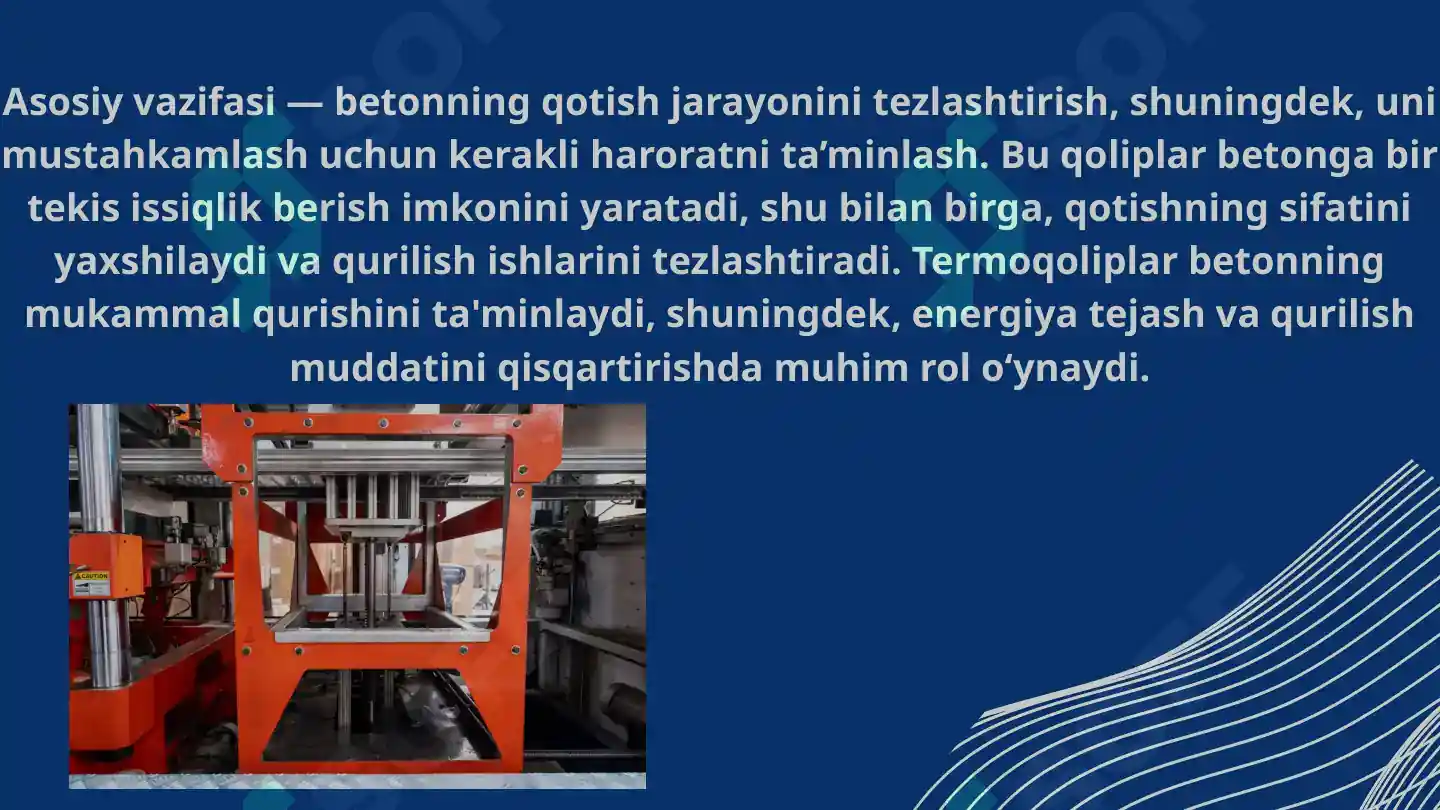 Asosiy vazifasi — betonning qotish jarayonini tezlashtirish, shuningdek, uni mustahkamlash uchun kerakli haroratni ta’minlash. Bu qoliplar betonga bir tekis issiqlik berish imkonini yaratadi, shu bilan birga, qotishning sifatini yaxshilaydi va qurilish ishlarini tezlashtiradi. Termoqoliplar betonning mukammal qurishini ta'minlaydi, shuningdek, energiya tejash va qurilish muddatini qisqartirishda muhim rol o‘ynaydi.

CAUTION